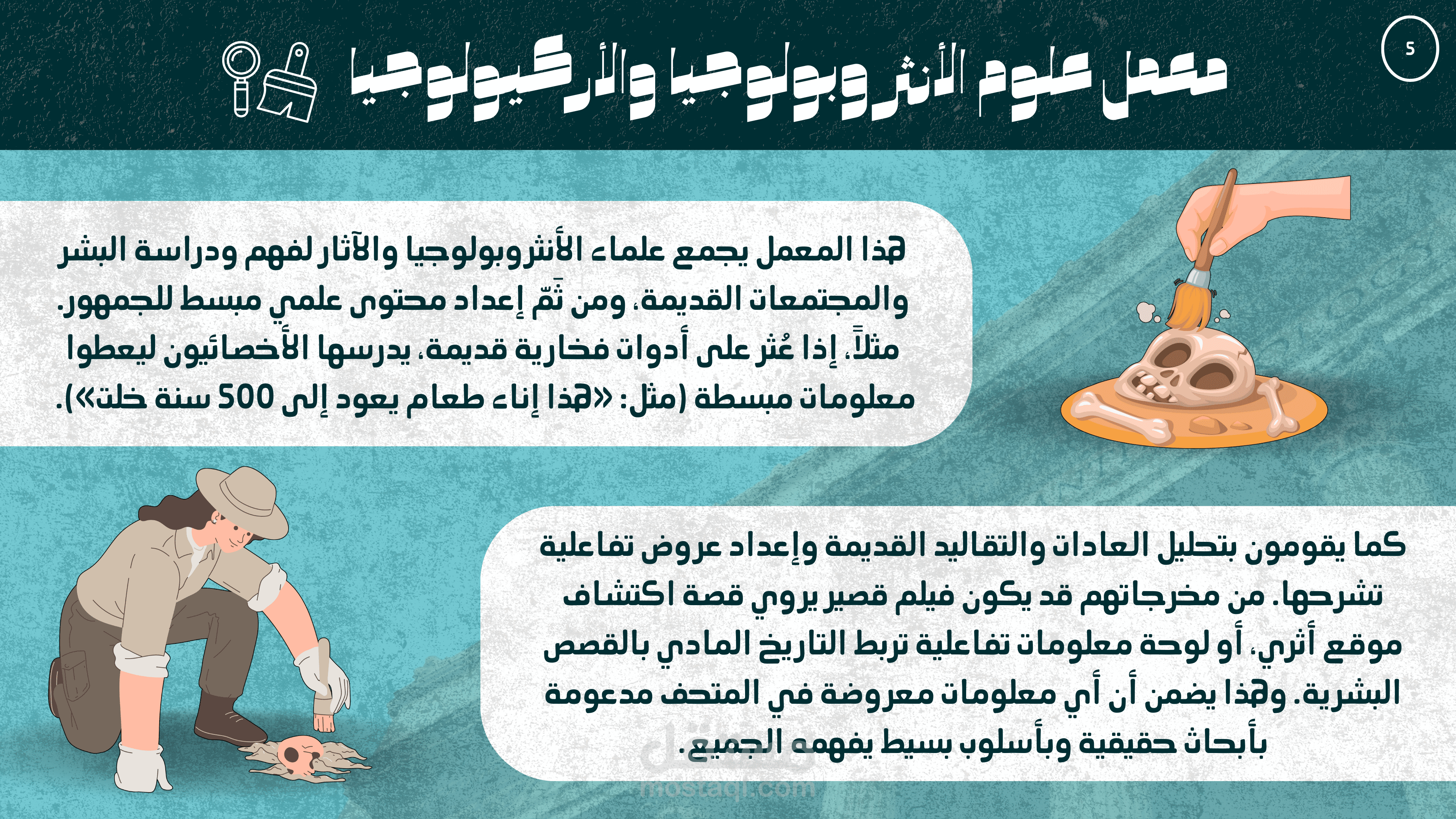 5

معمل علوم الأنثروبولوجيا والأركيولوجيا

هذا المعمل يجمع علماء الأنثروبولوجيا والآثار لفهم ودراسة البشر والمجتمعات القديمة، ومن ثَمّ إعداد محتوى علمي مبسط للجمهور. مثلاً، إذا عُثر على أدوات فخارية قديمة، يدرسها الأخصائيون ليعطوا معلومات مبسطة (مثل: «هذا إناء طعام يعود إلى 500 سنة خلت»).

كما يقومون بتحليل العادات والتقاليد القديمة وإعداد عروض تفاعلية تشرحها. من مخرجاتهم قد يكون فيلم قصير يروي قصة اكتشاف موقع أثري، أو لوحة معلومات تفاعلية تربط التاريخ المادي بالقصص البشرية. وهذا يضمن أن أي معلومات معروضة في المتحف مدعومة بأبحاث حقيقية وبأسلوب بسيط يفهمه الجميع.

مستقل
mostaql.com